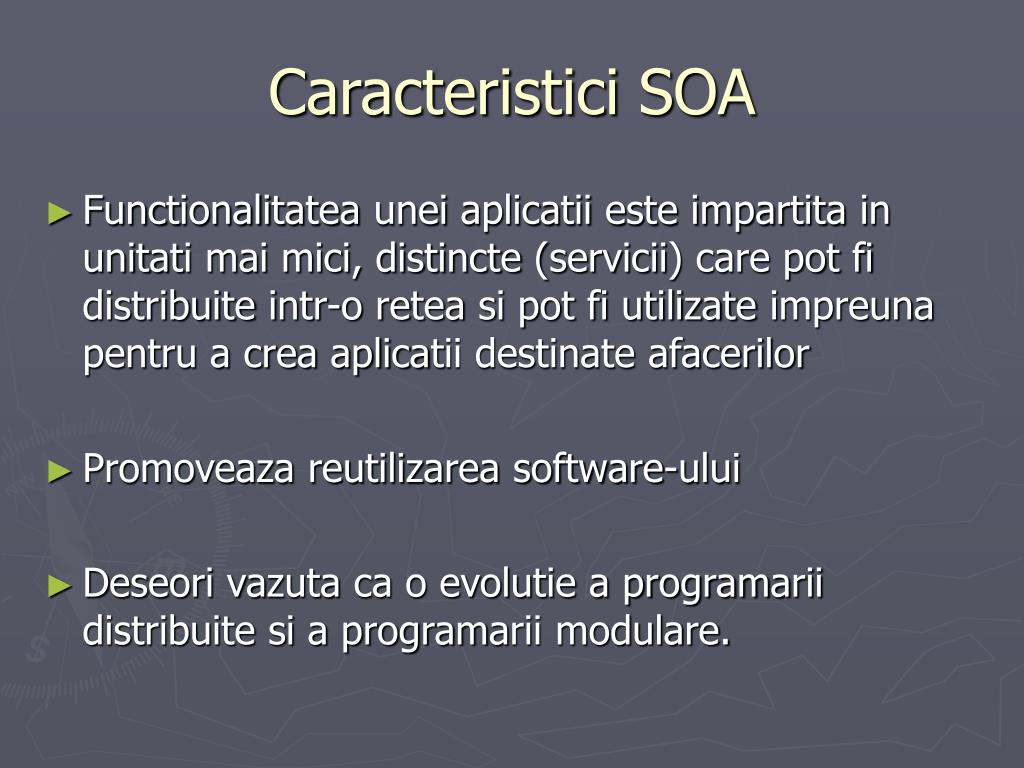 Caracteristici SOA

► Functionalitatea unei aplicatii este impartita in unitati mai mici, distincte (servicii) care pot fi distribuite intr-o retea si pot fi utilizate impreuna pentru a crea aplicatii destinate afacerilor

► Promoveaza reutilizarea software-ului

► Deseori vazuta ca o evolutie a programarii distribuite si a programarii modulare.